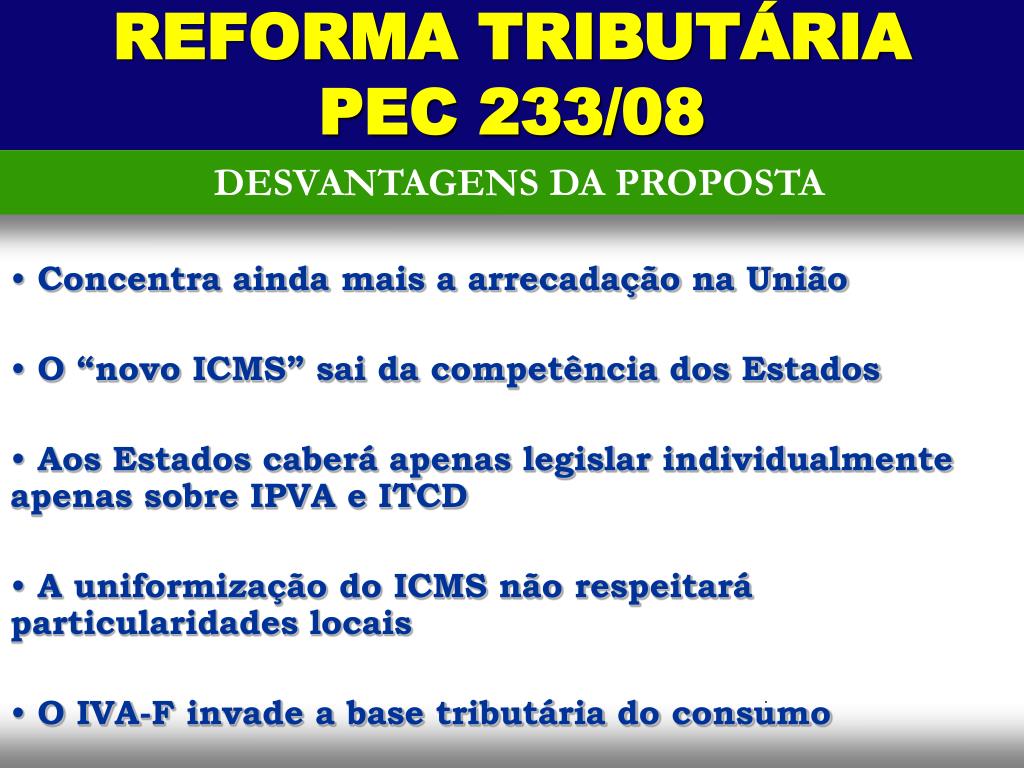 REFORMA TRIBUTÁRIA
PEC 233/08

DESVANTAGENS DA PROPOSTA

• Concentra ainda mais a arrecadação na União

• O “novo ICMS” sai da competência dos Estados

• Aos Estados caberá apenas legislar individualmente apenas sobre IPVA e ITCD

• A uniformização do ICMS não respeitará particularidades locais

• O IVA-F invade a base tributária do consumo